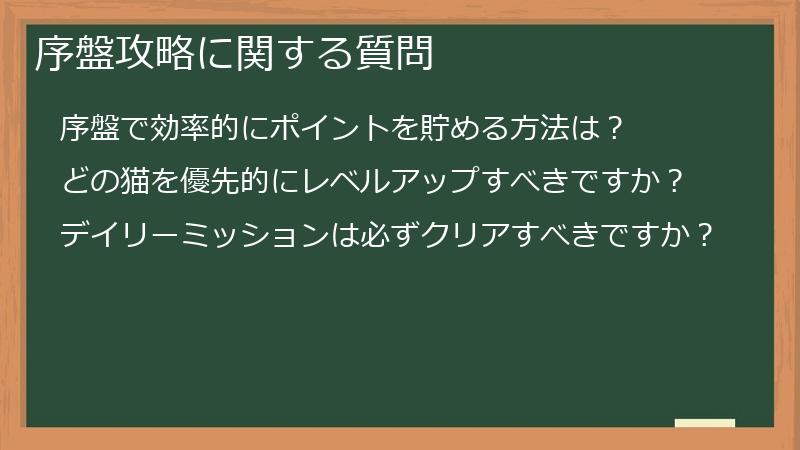 序盤攻略に関する質問

序盤で効率的にポイントを貯める方法は？

どの猫を優先的にレベルアップすべきですか？

デイリーミッションは必ずクリアすべきですか？